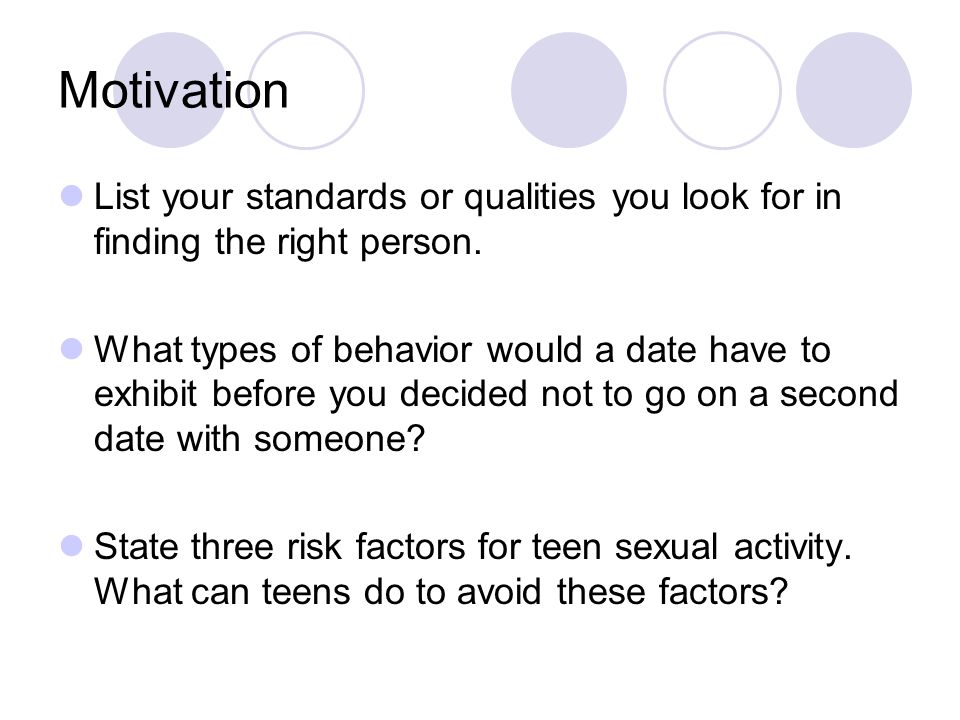 Motivation

List your standards or qualities you look for in finding the right person.

What types of behavior would a date have to exhibit before you decided not to go on a second date with someone?

State three risk factors for teen sexual activity. What can teens do to avoid these factors?